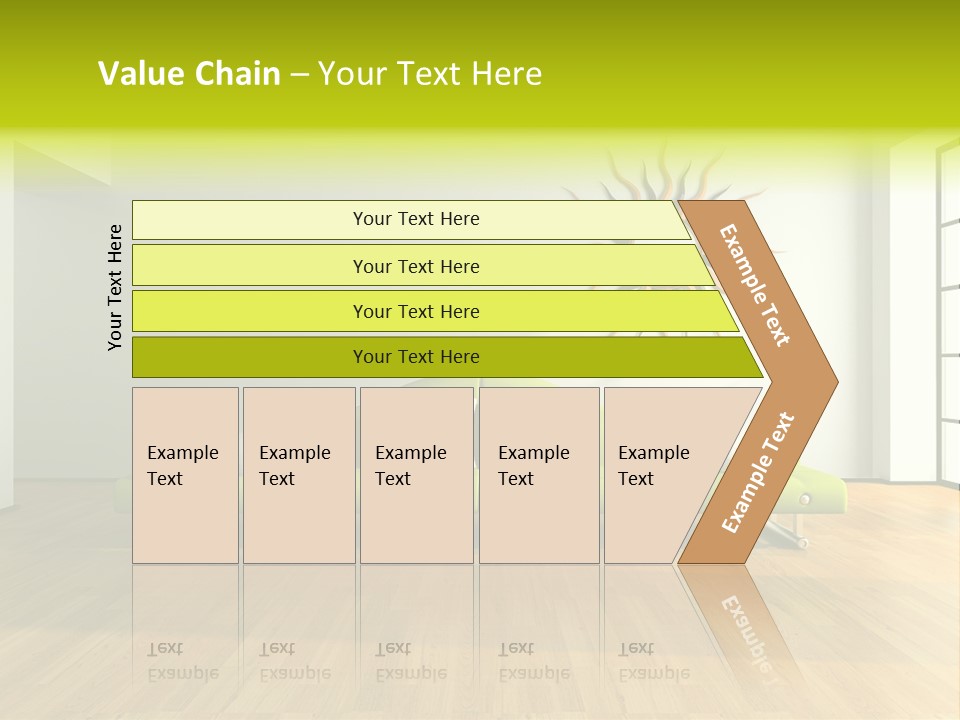 Value Chain – Your Text Here

Your Text Here

Your Text Here

Your Text Here

Your Text Here

Your Text Here

Example Text

Example Text

Example Text

Example Text

Example Text

Example Text

Example Text